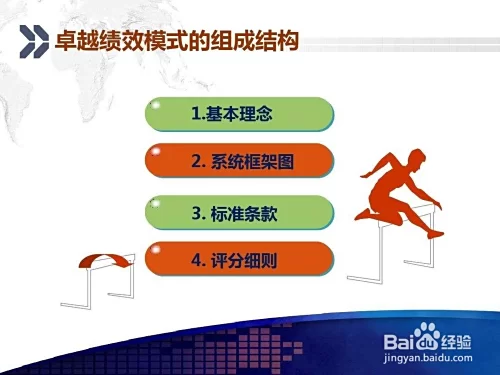 卓越绩效模式的组成结构

1.基本理念

2. 系统框架图

3. 标准条款

4. 评分细则

Baidu经验
jingyan.baidu.com